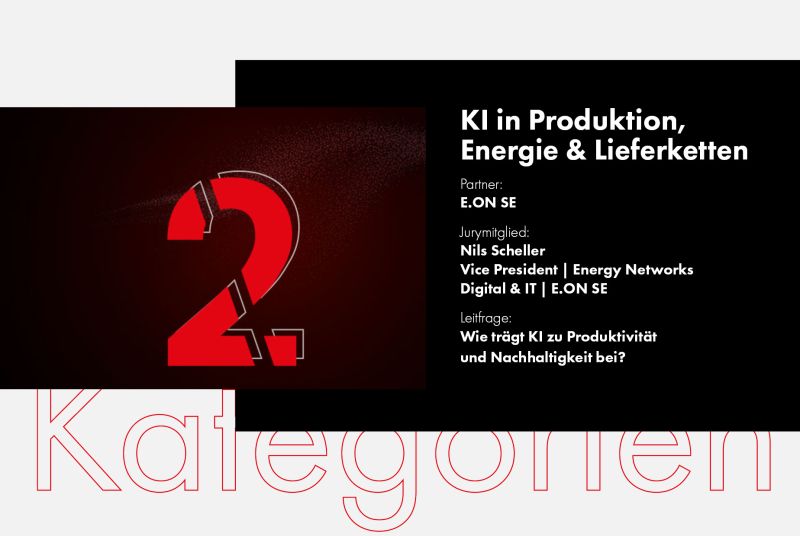 2.

KI in Produktion, Energie & Lieferketten

Partner:
E.ON SE

Jurymitglied:
Nils Scheller
Vice President | Energy Networks Digital & IT | E.ON SE

Leitfrage:
Wie trägt KI zu Produktivität und Nachhaltigkeit bei?

Kategorien